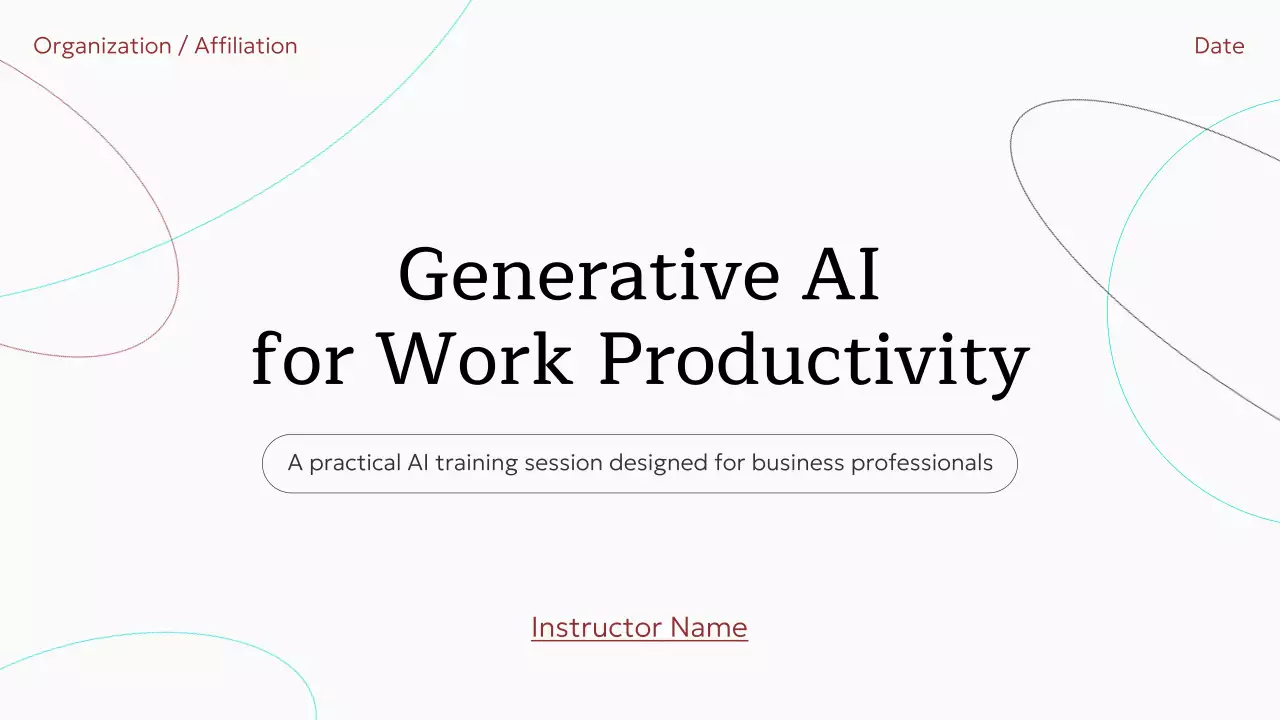 Organization / Affiliation

Date

Generative AI for Work Productivity

A practical AI training session designed for business professionals

Instructor Name